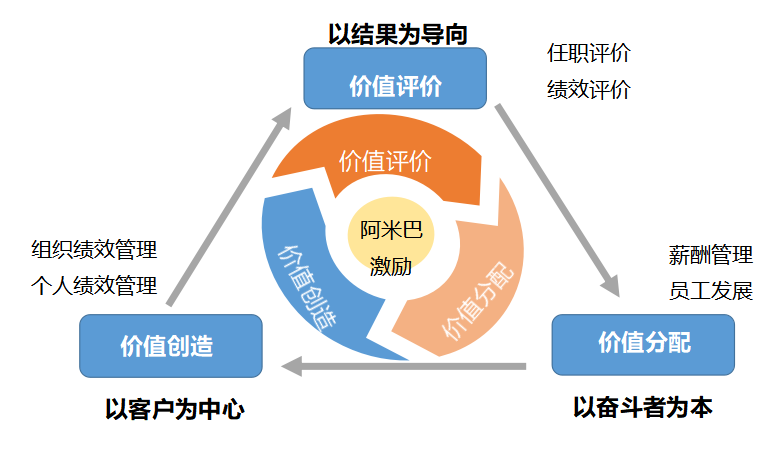 以结果为导向

价值评价

任职评价
绩效评价

价值评价

阿米巴
激励

价值创造

价值分配

组织绩效管理
个人绩效管理

薪酬管理
员工发展

价值创造

价值分配

以客户为中心

以奋斗者为本